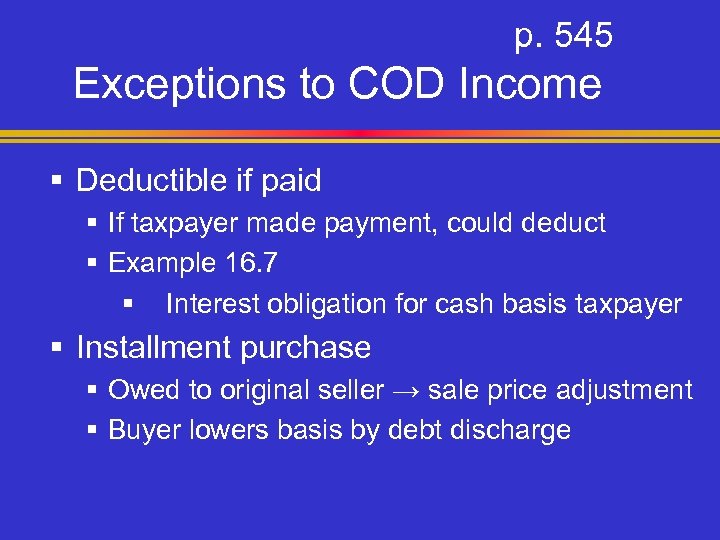 p. 545

Exceptions to COD Income

▪ Deductible if paid
  ▪ If taxpayer made payment, could deduct
  ▪ Example 16.7
    ▪ Interest obligation for cash basis taxpayer
▪ Installment purchase
  ▪ Owed to original seller → sale price adjustment
  ▪ Buyer lowers basis by debt discharge